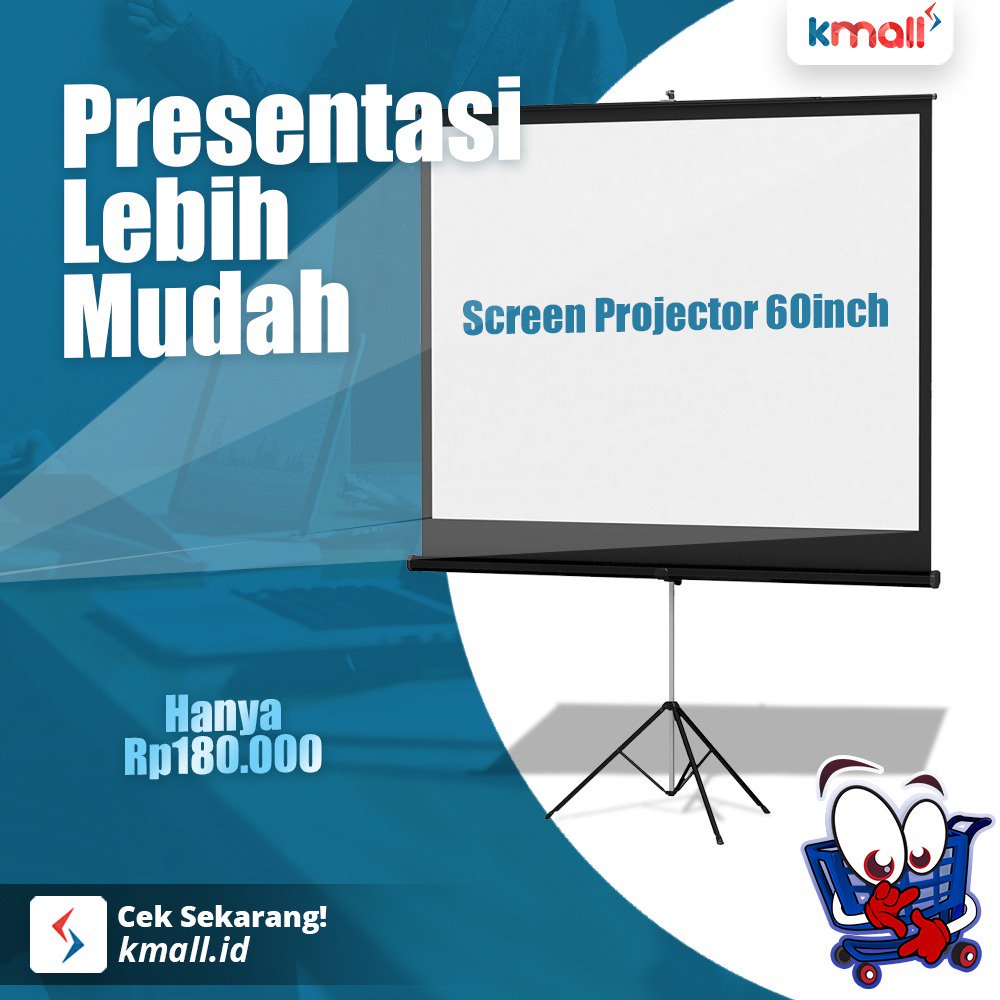 kmall

Presentasi Lebih Mudah

Screen Projector 60inch

Hanya Rp180.000

Cek Sekarang!
kmall.id